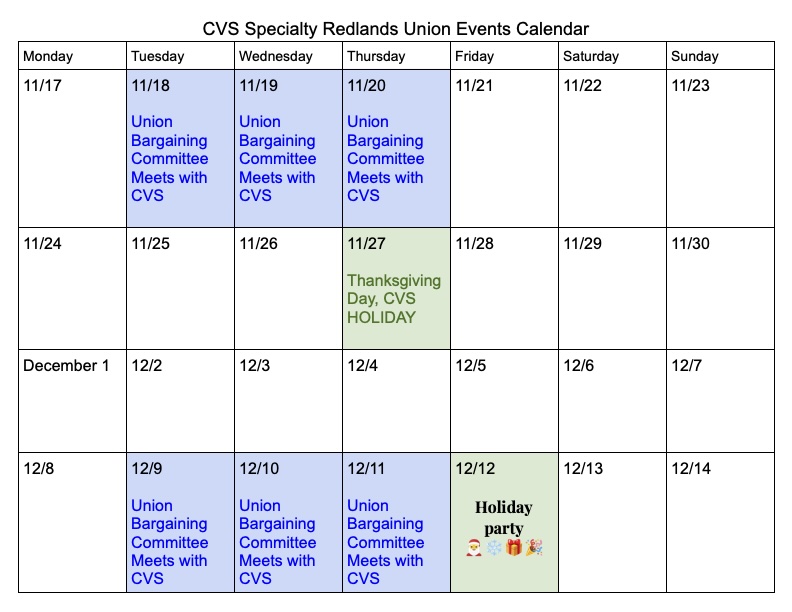 CVS Specialty Redlands Union Events Calendar

| Monday | Tuesday | Wednesday | Thursday | Friday | Saturday | Sunday |
|---|---|---|---|---|---|---|
| 11/17 | 11/18 Union Bargaining Committee Meets with CVS | 11/19 Union Bargaining Committee Meets with CVS | 11/20 Union Bargaining Committee Meets with CVS | 11/21 | 11/22 | 11/23 |
| 11/24 | 11/25 | 11/26 | 11/27 Thanksgiving Day, CVS HOLIDAY | 11/28 | 11/29 | 11/30 |
| December 1 | 12/2 | 12/3 | 12/4 | 12/5 | 12/6 | 12/7 |
| 12/8 | 12/9 Union Bargaining Committee Meets with CVS | 12/10 Union Bargaining Committee Meets with CVS | 12/11 Union Bargaining Committee Meets with CVS | 12/12 Holiday party 🎅❄️🎁🎉 | 12/13 | 12/14 |